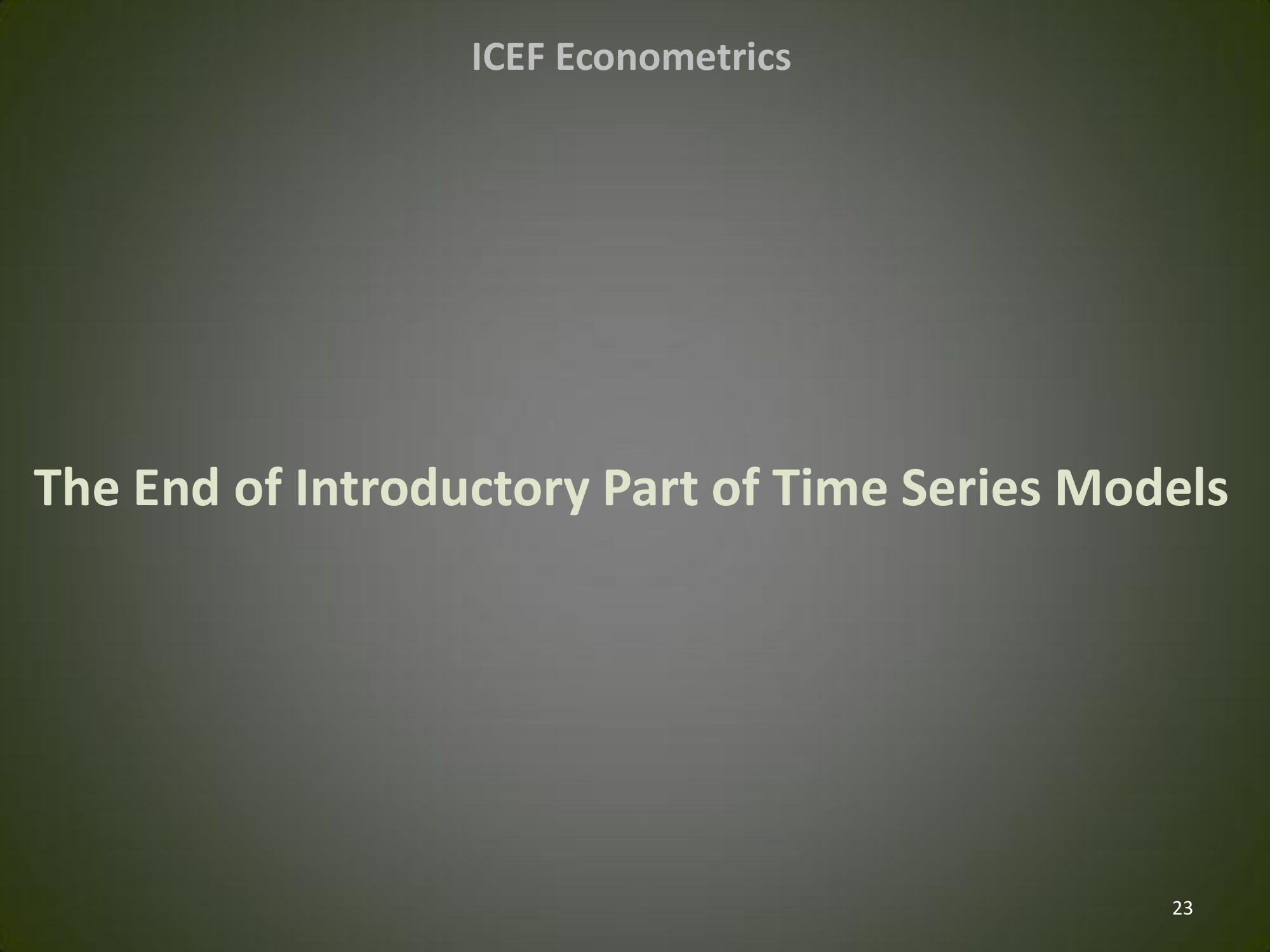 ICEF Econometrics

The End of Introductory Part of Time Series Models

23